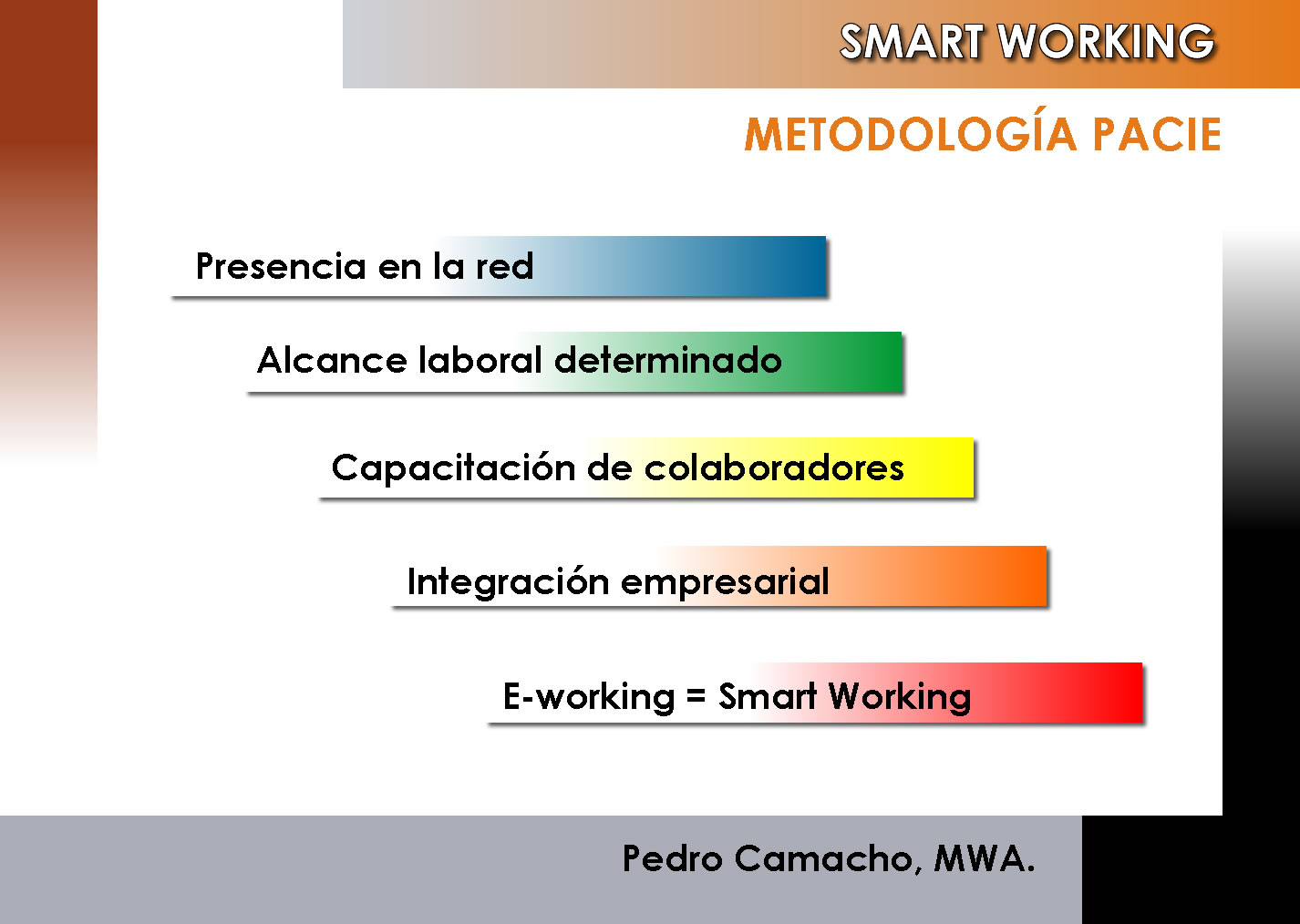 SMART WORKING

METODOLOGÍA PACIE

Presencia en la red

Alcance laboral determinado

Capacitación de colaboradores

Integración empresarial

E-working = Smart Working

Pedro Camacho, MWA.